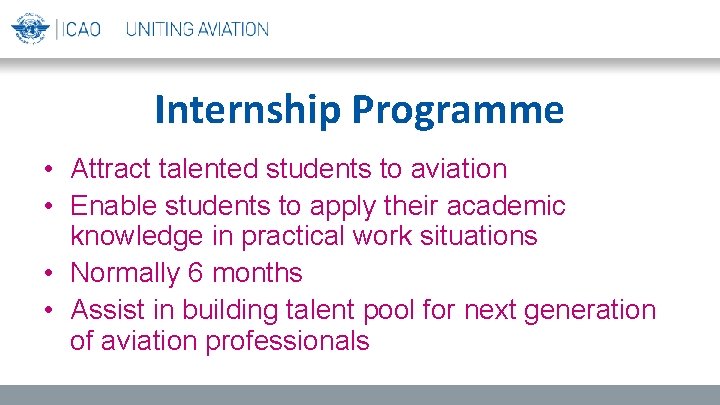 ICAO UNITING AVIATION

Internship Programme

• Attract talented students to aviation
• Enable students to apply their academic knowledge in practical work situations
• Normally 6 months
• Assist in building talent pool for next generation of aviation professionals